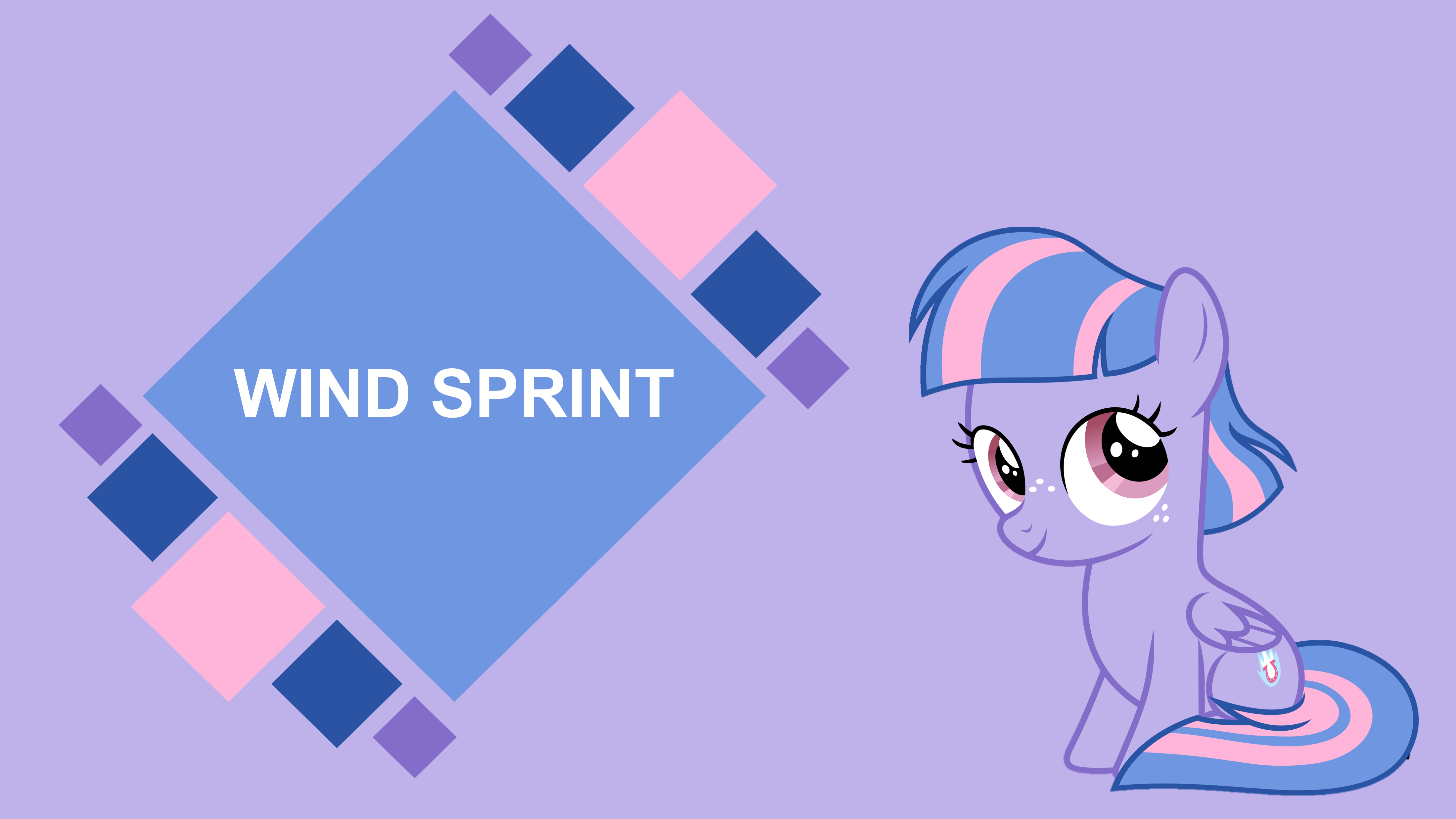 WIND SPRINT